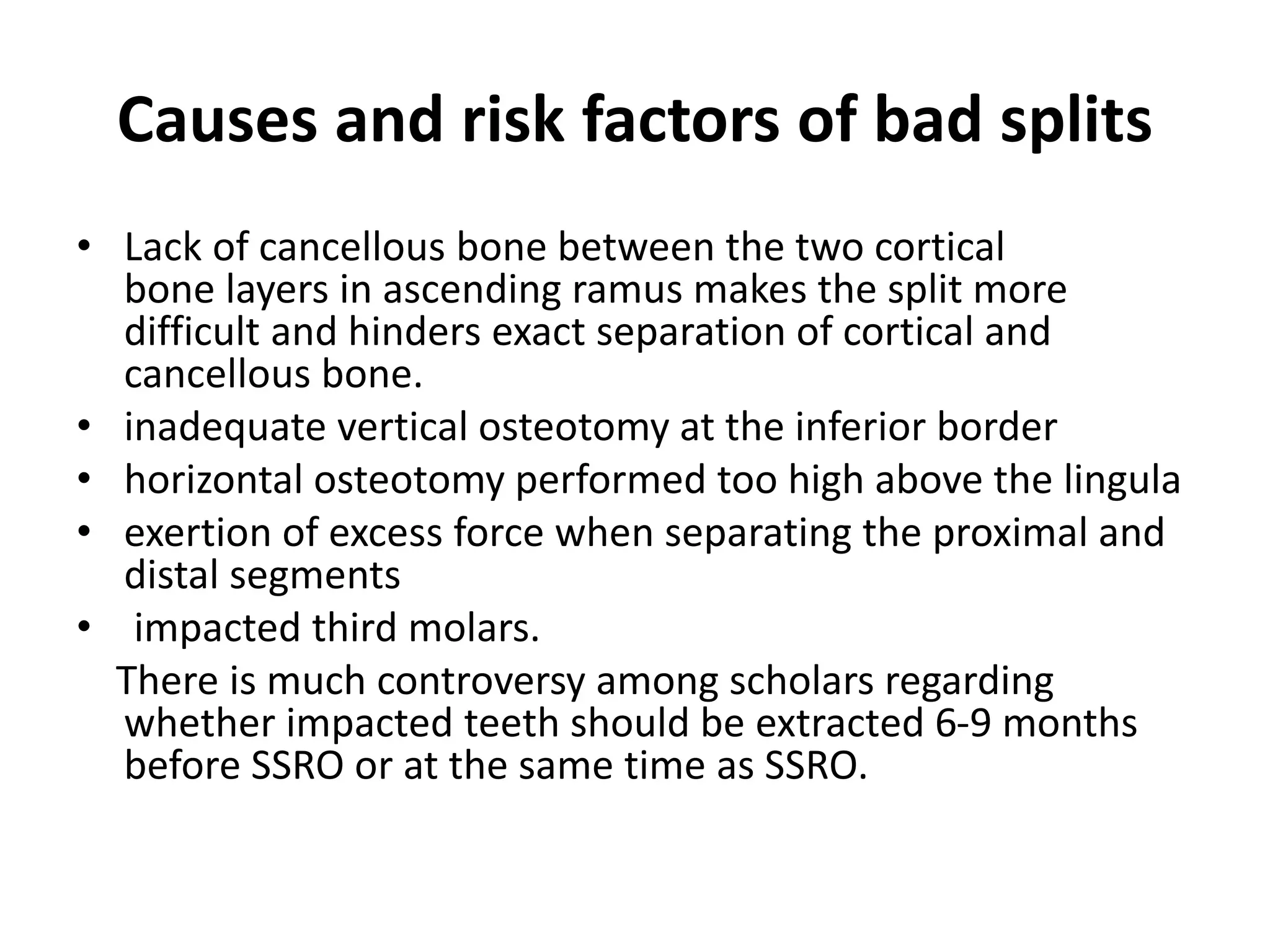 Causes and risk factors of bad splits

• Lack of cancellous bone between the two cortical bone layers in ascending ramus makes the split more difficult and hinders exact separation of cortical and cancellous bone.
• inadequate vertical osteotomy at the inferior border
• horizontal osteotomy performed too high above the lingula
• exertion of excess force when separating the proximal and distal segments
• impacted third molars.

There is much controversy among scholars regarding whether impacted teeth should be extracted 6-9 months before SSRO or at the same time as SSRO.